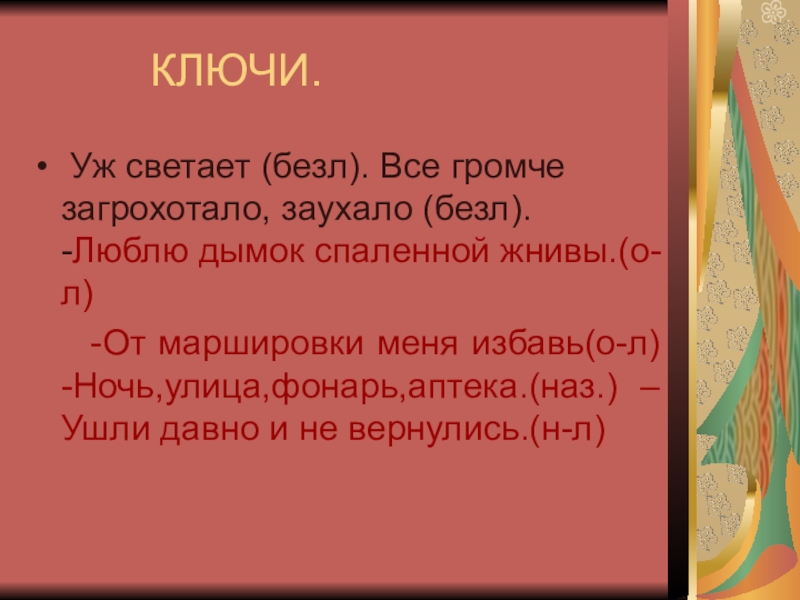 КЛЮЧИ.

• Уж светает (безл). Все громче загрохотало, заухало (безл). -Люблю дымок спаленной жнивы.(о-л)

-От маршировки меня избавь(о-л) -Ночь,улица,фонарь,аптека.(наз.) – Ушли давно и не вернулись.(н-л)